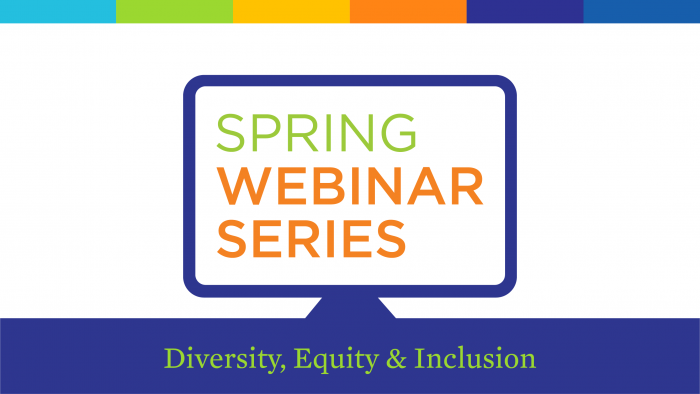 SPRING
WEBINAR
SERIES

Diversity, Equity & Inclusion